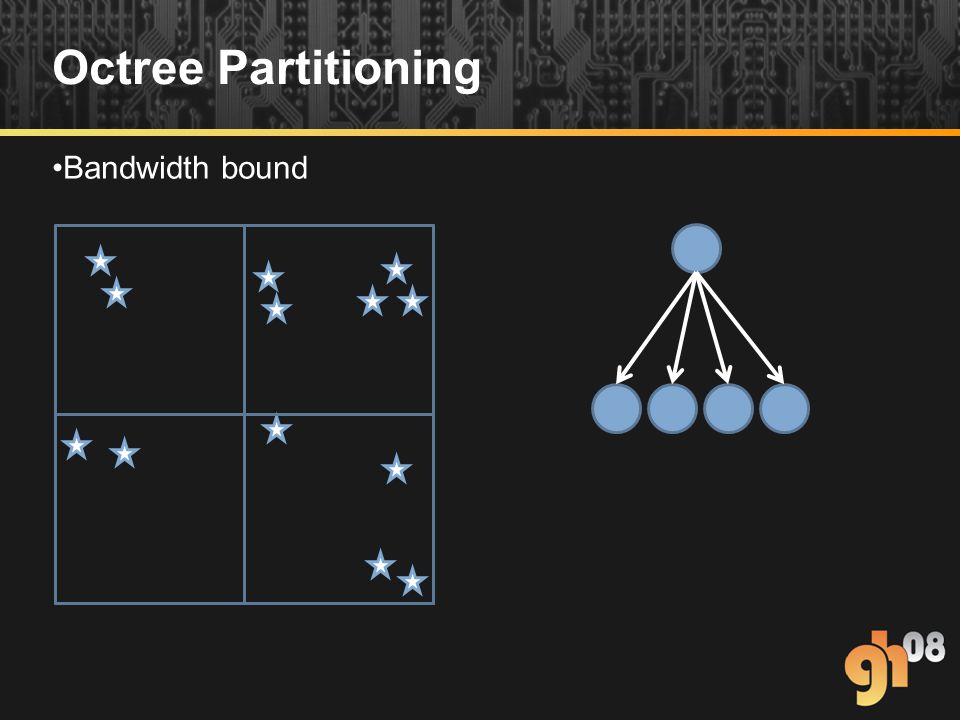 Octree Partitioning

•Bandwidth bound

gh08